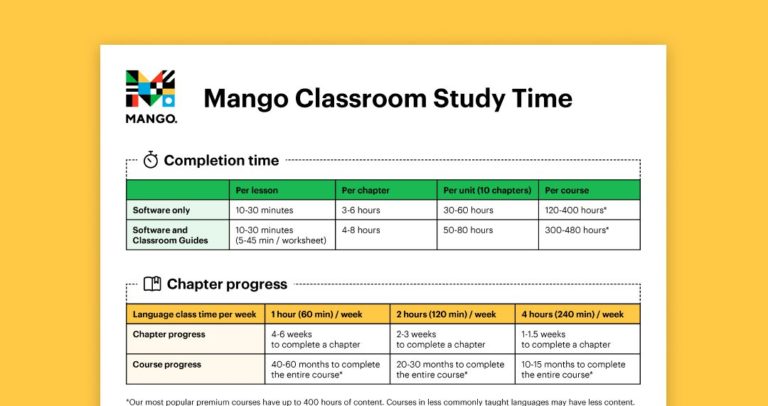 MANGO.

Mango Classroom Study Time

Completion time

| | Per lesson | Per chapter | Per unit (10 chapters) | Per course |
|---|---|---|---|---|
| Software only | 10-30 minutes | 3-6 hours | 30-60 hours | 120-400 hours* |
| Software and Classroom Guides | 10-30 minutes (5-45 min / worksheet) | 4-8 hours | 50-80 hours | 300-480 hours* |

Chapter progress

| Language class time per week | 1 hour (60 min) / week | 2 hours (120 min) / week | 4 hours (240 min) / week |
|---|---|---|---|
| Chapter progress | 4-6 weeks to complete a chapter | 2-3 weeks to complete a chapter | 1-1.5 weeks to complete a chapter |
| Course progress | 40-60 months to complete the entire course* | 20-30 months to complete the entire course* | 10-15 months to complete the entire course* |

*Our most popular premium courses have up to 400 hours of content. Courses in less commonly taught languages may have less content.